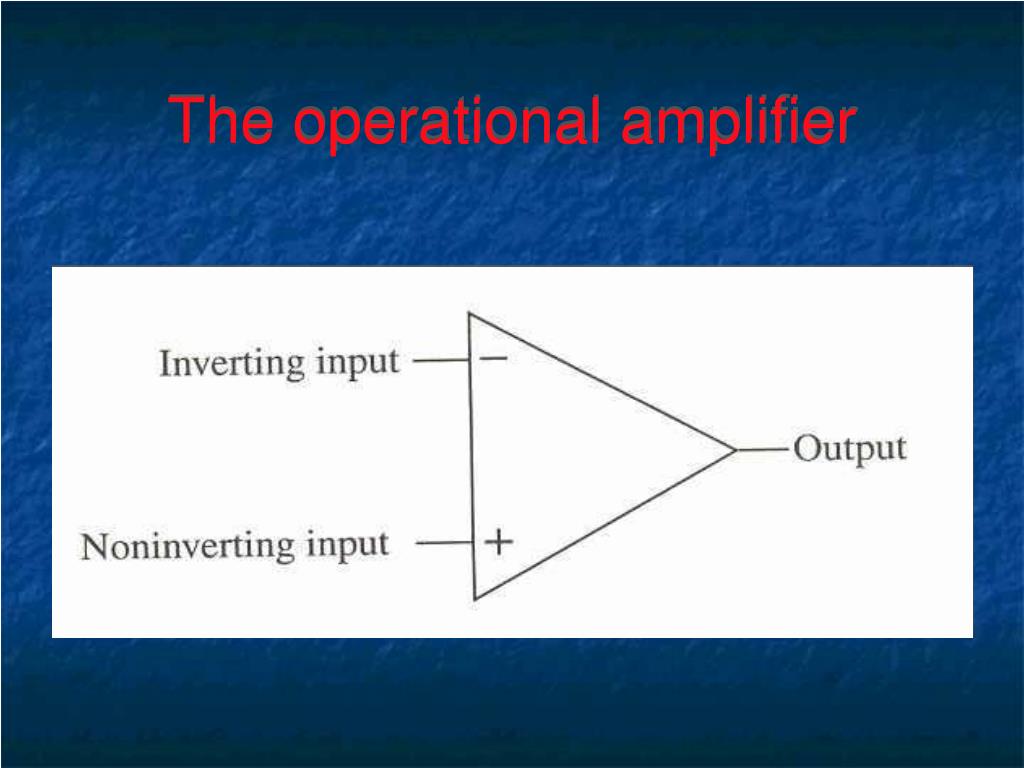 The operational amplifier

Inverting input

−

Output

Noninverting input

+